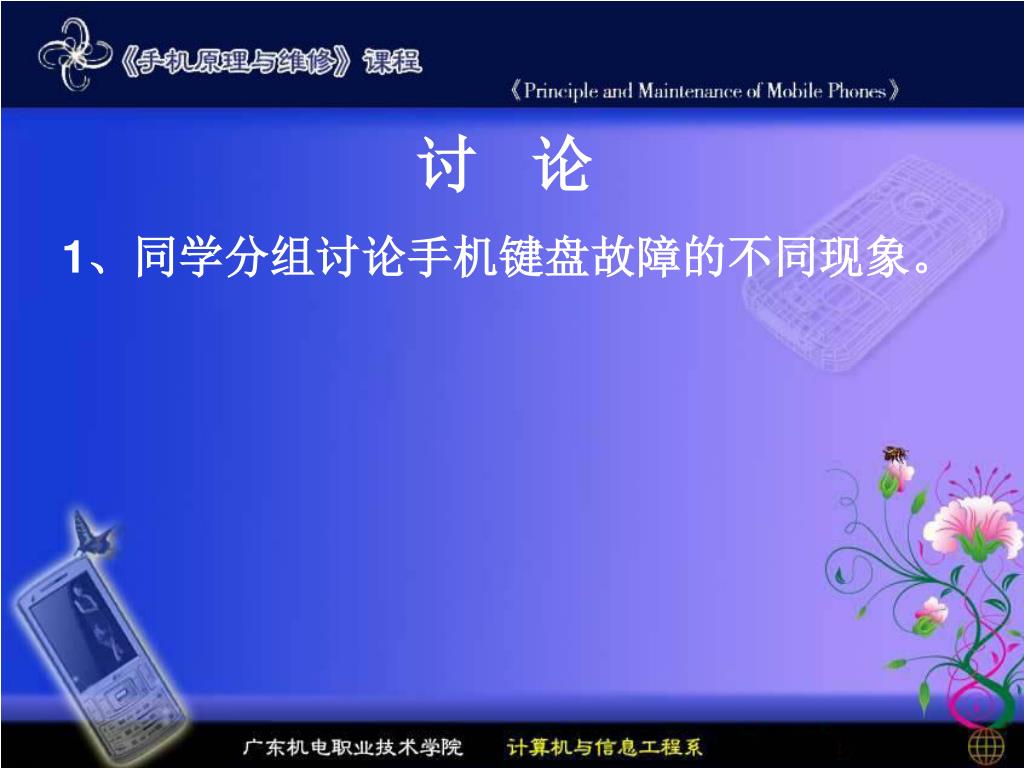 《手机原理与维修》课程

《Principle and Maintenance of Mobile Phones》

讨 论

1、同学分组讨论手机键盘故障的不同现象。

广东机电职业技术学院 计算机与信息工程系